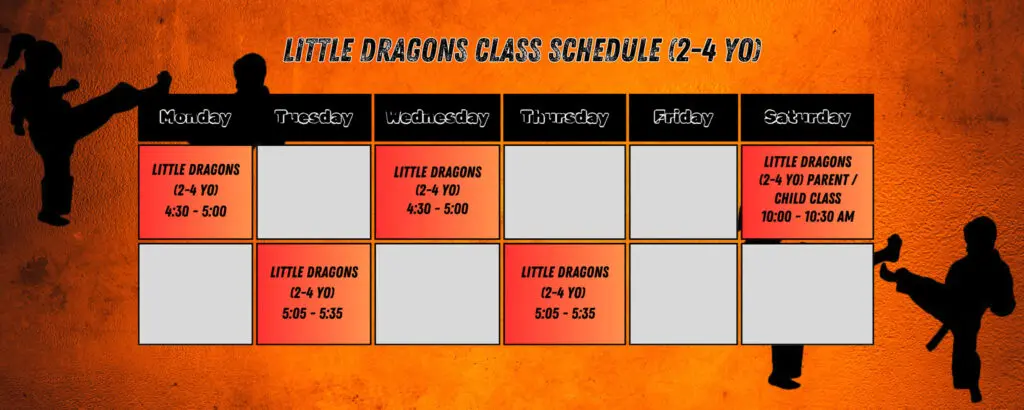 LITTLE DRAGONS CLASS SCHEDULE (2-4 YO)

| Monday | Tuesday | Wednesday | Thursday | Friday | Saturday |
|---|---|---|---|---|---|
| LITTLE DRAGONS (2-4 YO) 4:30 - 5:00 | | LITTLE DRAGONS (2-4 YO) 4:30 - 5:00 | | | LITTLE DRAGONS (2-4 YO) PARENT / CHILD CLASS 10:00 - 10:30 AM |
| | LITTLE DRAGONS (2-4 YO) 5:05 - 5:35 | | LITTLE DRAGONS (2-4 YO) 5:05 - 5:35 | | |